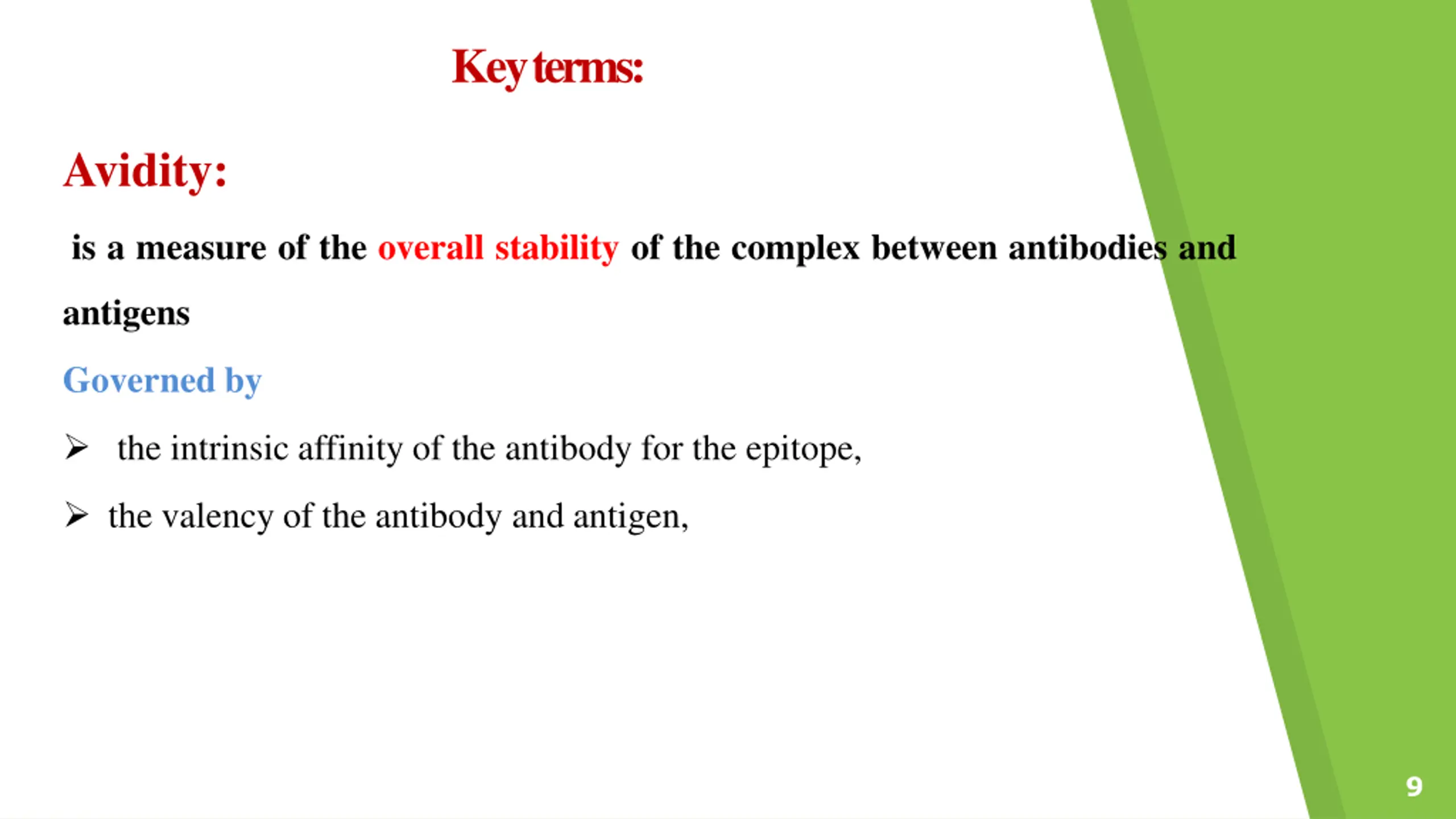 Key terms:

Avidity:

is a measure of the overall stability of the complex between antibodies and antigens

Governed by

➢ the intrinsic affinity of the antibody for the epitope,

➢ the valency of the antibody and antigen,

9